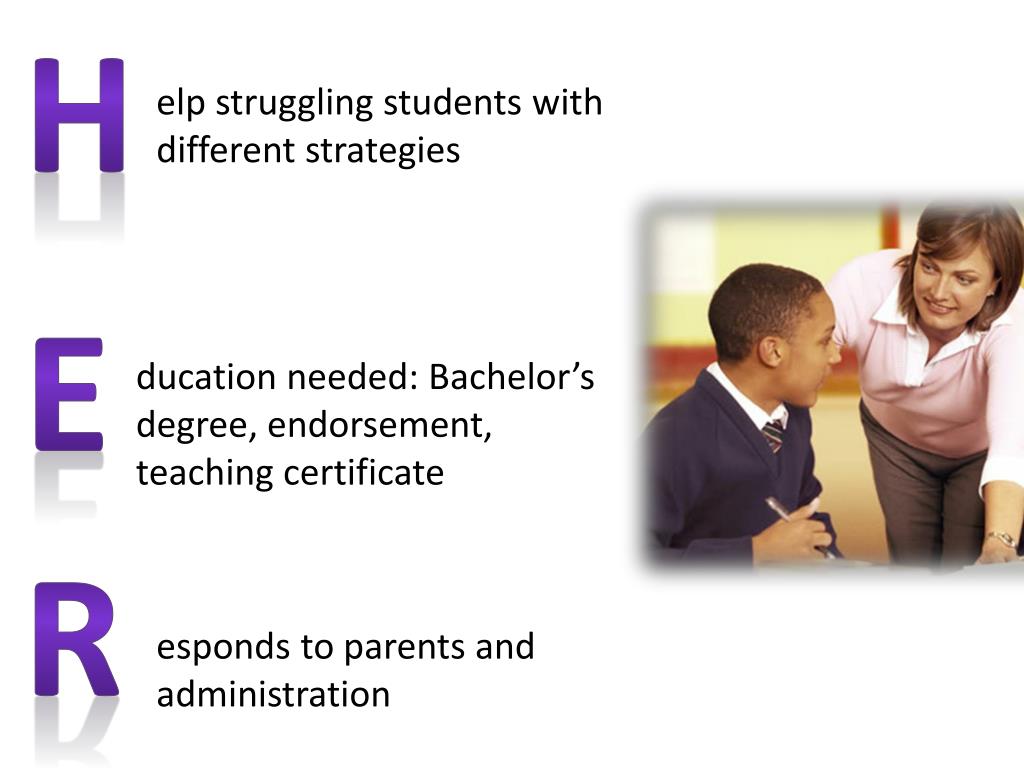 H elp struggling students with different strategies

E ducation needed: Bachelor’s degree, endorsement, teaching certificate

R esponds to parents and administration